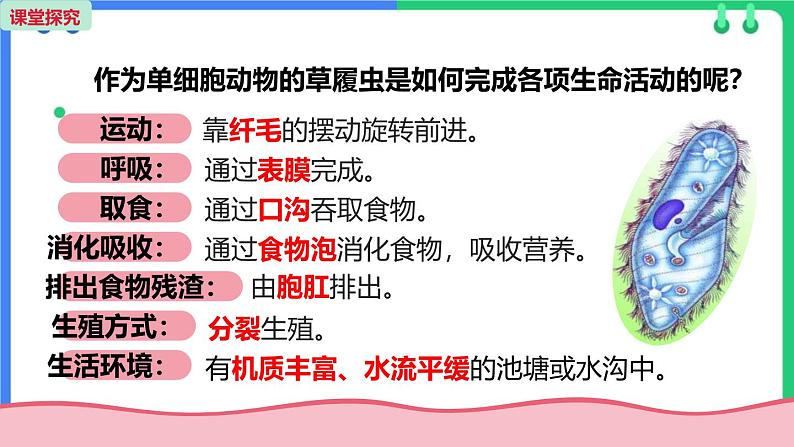 课堂探究

作为单细胞动物的草履虫是如何完成各项生命活动的呢?

运动: 靠纤毛的摆动旋转前进。

呼吸: 通过表膜完成。

取食: 通过口沟吞取食物。

消化吸收: 通过食物泡消化食物，吸收营养。

排出食物残渣: 由胞肛排出。

生殖方式: 分裂生殖。

生活环境: 有机质丰富、水流平缓的池塘或水沟中。